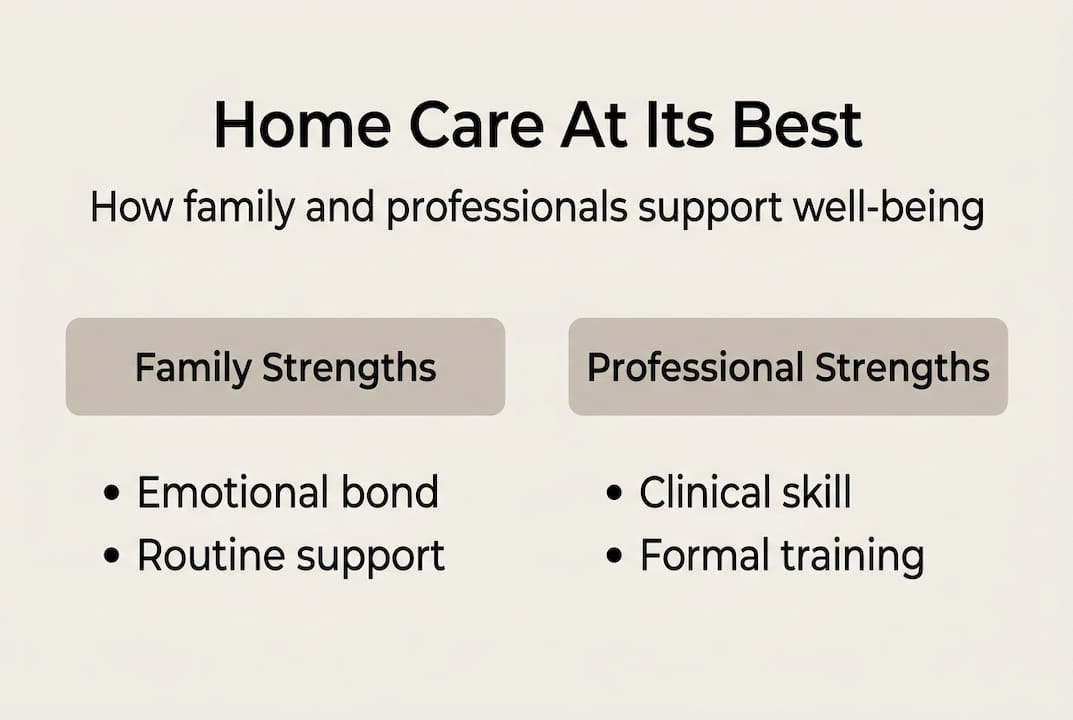 Home Care At Its Best

How family and professionals support well-being

Family Strengths

• Emotional bond
• Routine support

Professional Strengths

• Clinical skill
• Formal training